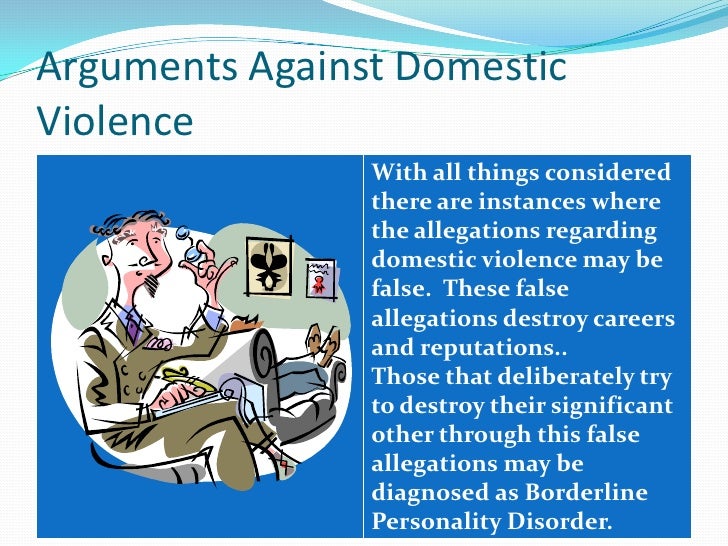 Arguments Against Domestic Violence

With all things considered there are instances where the allegations regarding domestic violence may be false. These false allegations destroy careers and reputations..
Those that deliberately try to destroy their significant other through this false allegations may be diagnosed as Borderline Personality Disorder.